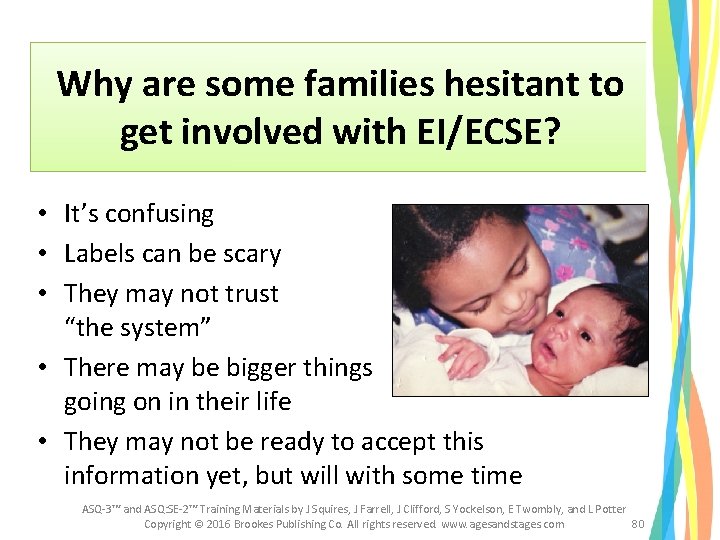 Why are some families hesitant to get involved with EI/ECSE?

• It's confusing
• Labels can be scary
• They may not trust "the system"
• There may be bigger things going on in their life
• They may not be ready to accept this information yet, but will with some time

ASQ-3™ and ASQ:SE-2™ Training Materials by J Squires, J Farrell, J Clifford, S Yockelson, E Twombly, and L Potter
Copyright © 2016 Brookes Publishing Co. All rights reserved. www.agesandstages.com 80